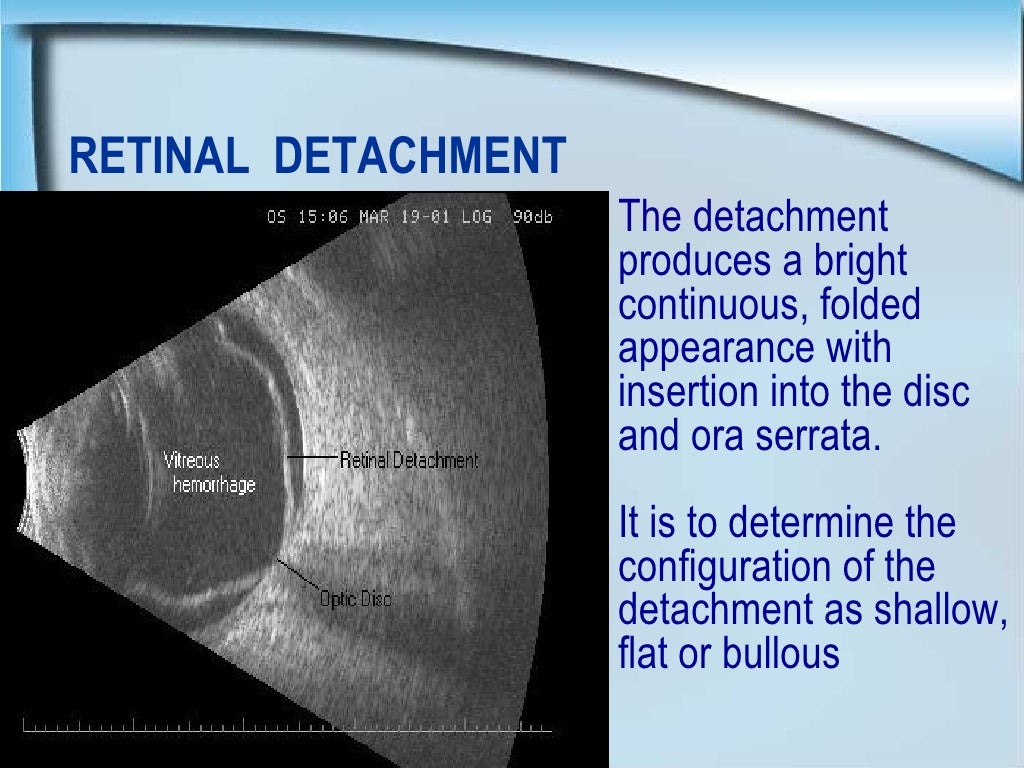 RETINAL DETACHMENT

OS 15:06 MAR 19-01 LOG 90db

Vitreous hemorrhage

Retinal Detachment

Optic Disc

The detachment produces a bright continuous, folded appearance with insertion into the disc and ora serrata.

It is to determine the configuration of the detachment as shallow, flat or bullous